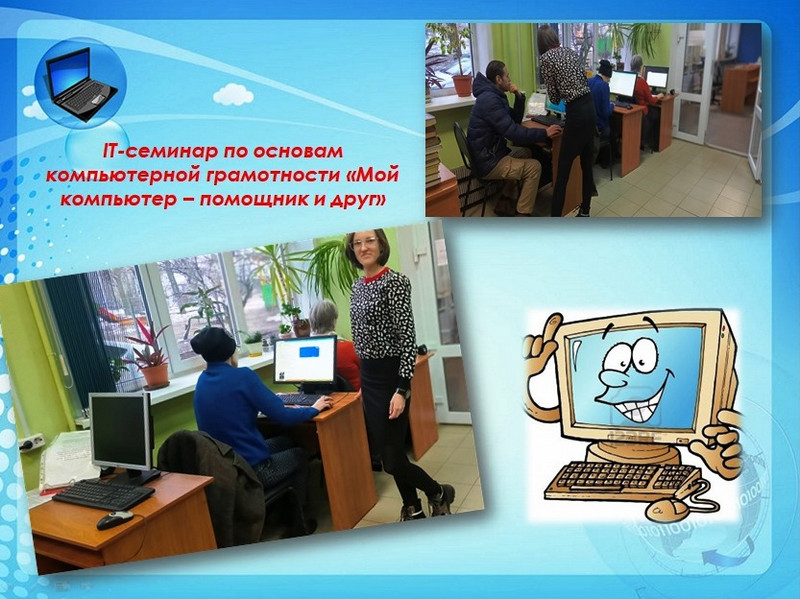 IT-семинар по основам компьютерной грамотности «Мой компьютер – помощник и друг»